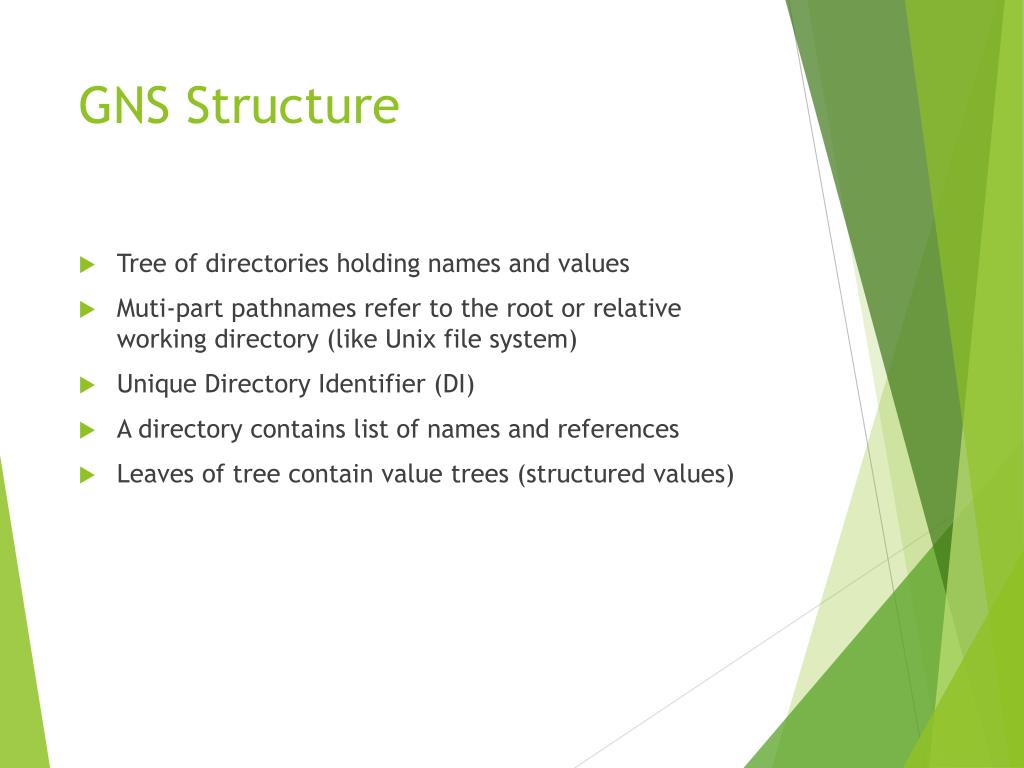 GNS Structure

Tree of directories holding names and values

Muti-part pathnames refer to the root or relative working directory (like Unix file system)

Unique Directory Identifier (DI)

A directory contains list of names and references

Leaves of tree contain value trees (structured values)